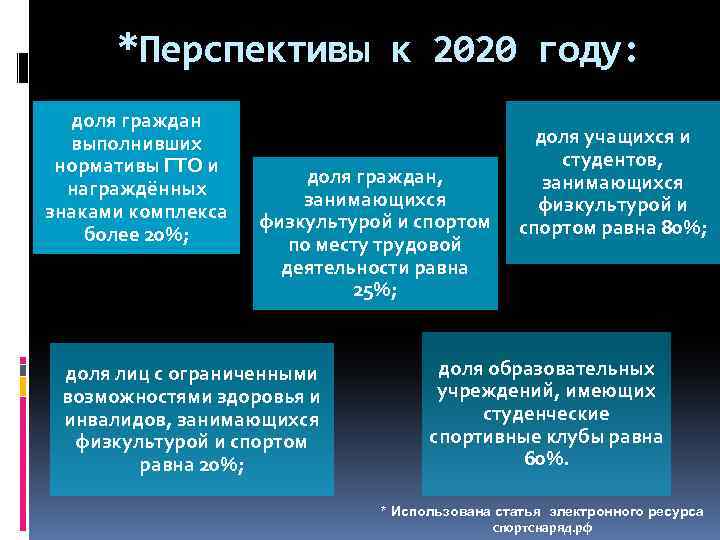 *Перспективы к 2020 году:

доля граждан выполнивших нормативы ГТО и награждённых знаками комплекса более 20%;

доля граждан, занимающихся физкультурой и спортом по месту трудовой деятельности равна 25%;

доля учащихся и студентов, занимающихся физкультурой и спортом равна 80%;

доля лиц с ограниченными возможностями здоровья и инвалидов, занимающихся физкультурой и спортом равна 20%;

доля образовательных учреждений, имеющих студенческие спортивные клубы равна 60%.

* Использована статья электронного ресурса спортснаряд.рф